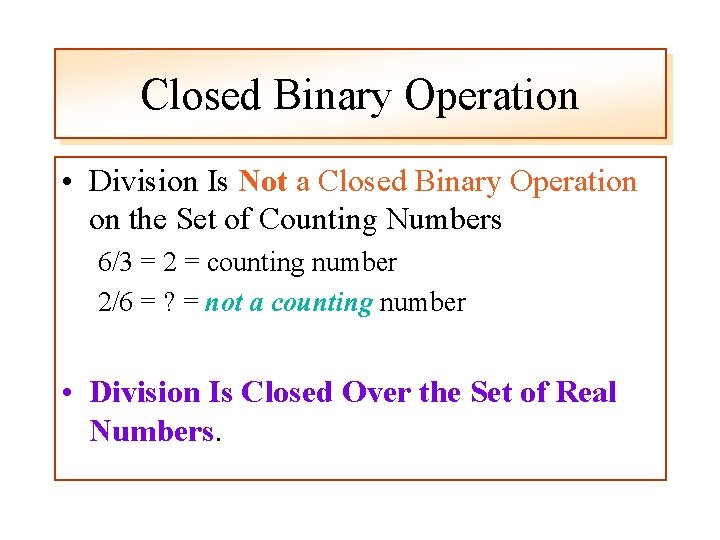 Closed Binary Operation

• Division Is Not a Closed Binary Operation on the Set of Counting Numbers

$6/3 = 2 =$ counting number

$2/6 = ? =$ not a counting number

• Division Is Closed Over the Set of Real Numbers.